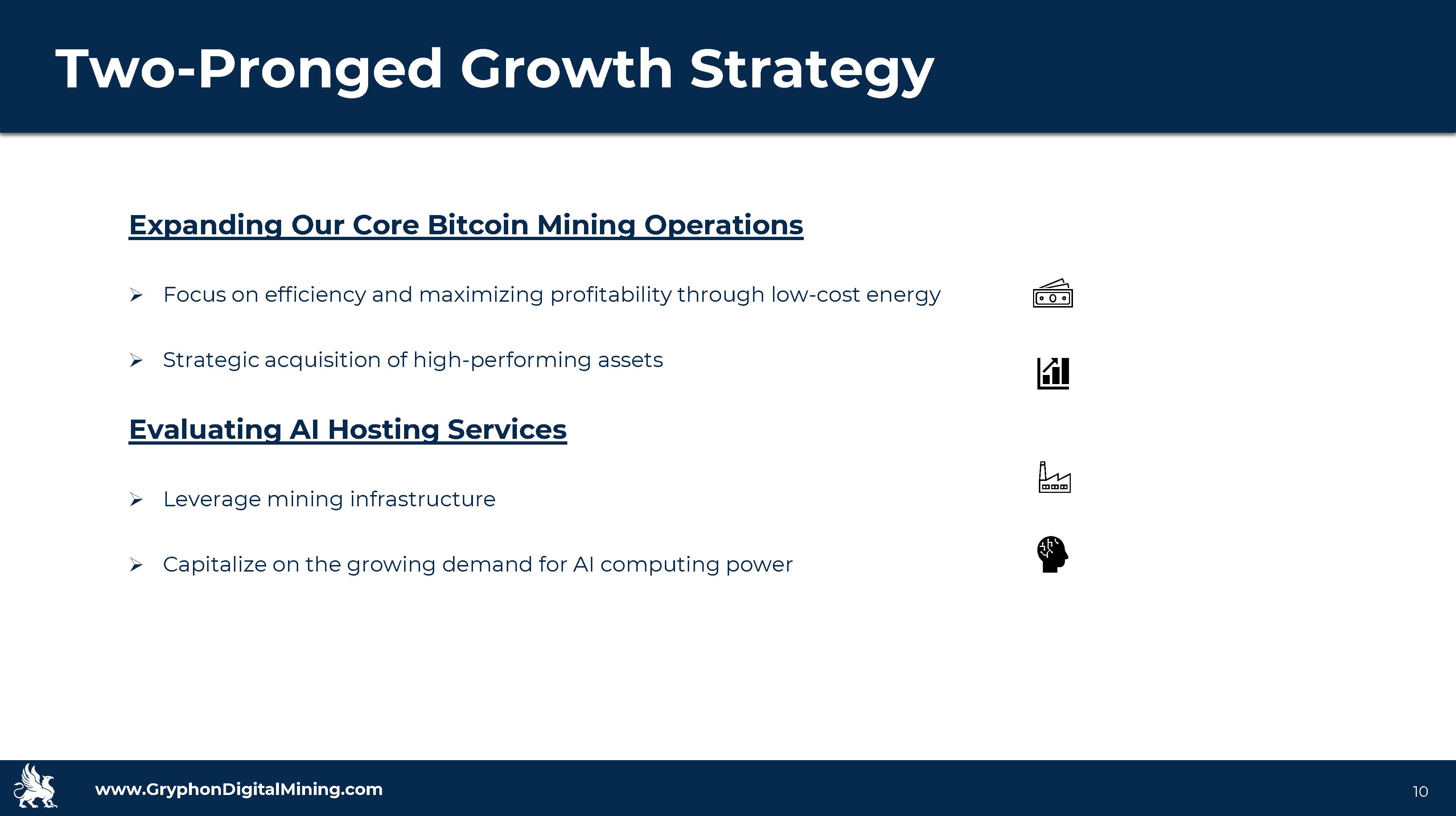 Two-Pronged Growth Strategy

Expanding Our Core Bitcoin Mining Operations

➢ Focus on efficiency and maximizing profitability through low-cost energy

➢ Strategic acquisition of high-performing assets

Evaluating AI Hosting Services

➢ Leverage mining infrastructure

➢ Capitalize on the growing demand for AI computing power

www.GryphonDigitalMining.com

10